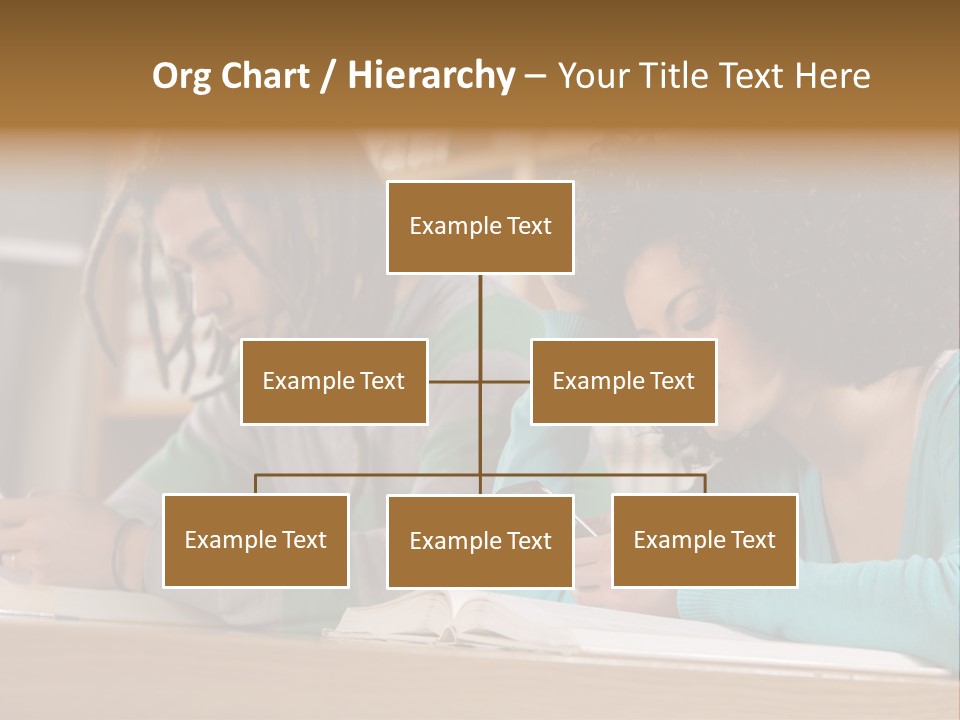 Org Chart / Hierarchy – Your Title Text Here

Example Text

Example Text

Example Text

Example Text

Example Text

Example Text